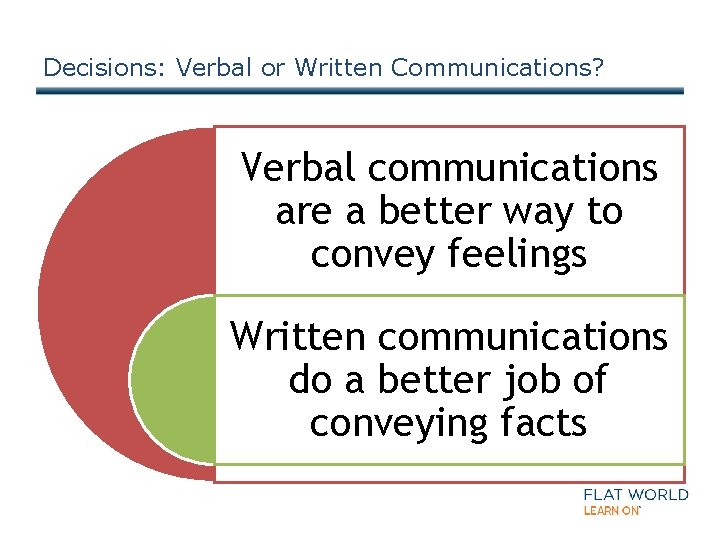 Decisions: Verbal or Written Communications?

Verbal communications are a better way to convey feelings

Written communications do a better job of conveying facts

FLAT WORLD
LEARN ON